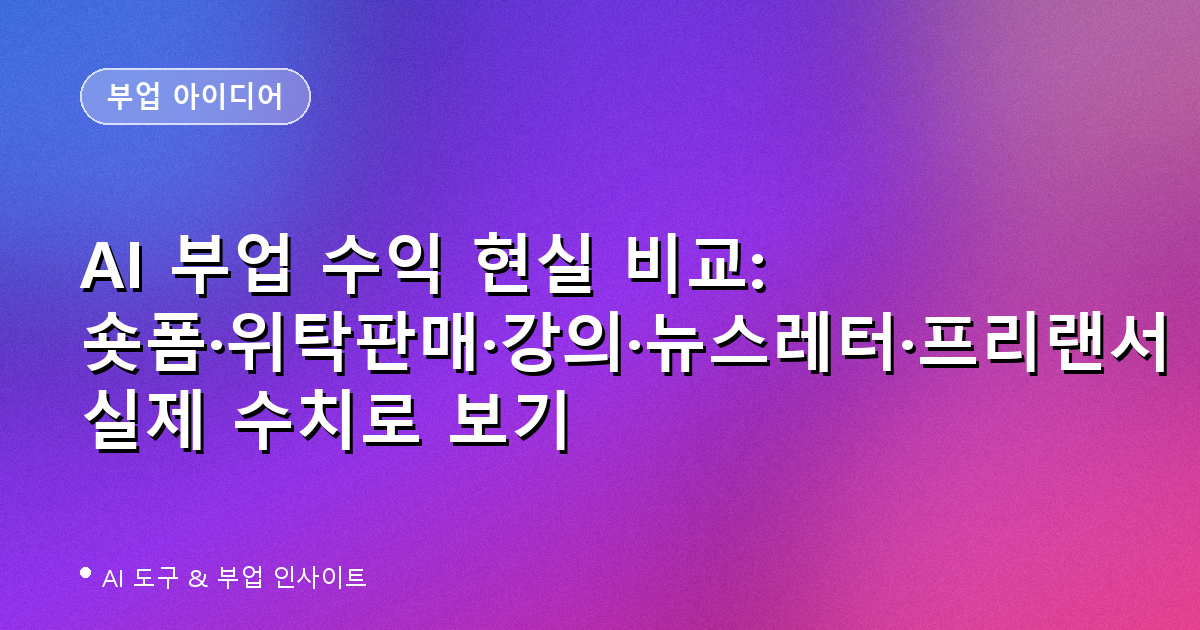 부업 아이디어

AI 부업 수익 현실 비교: 숏폼·위탁판매·강의·뉴스레터·프리랜서 실제 수치로 보기

AI 도구 & 부업 인사이트